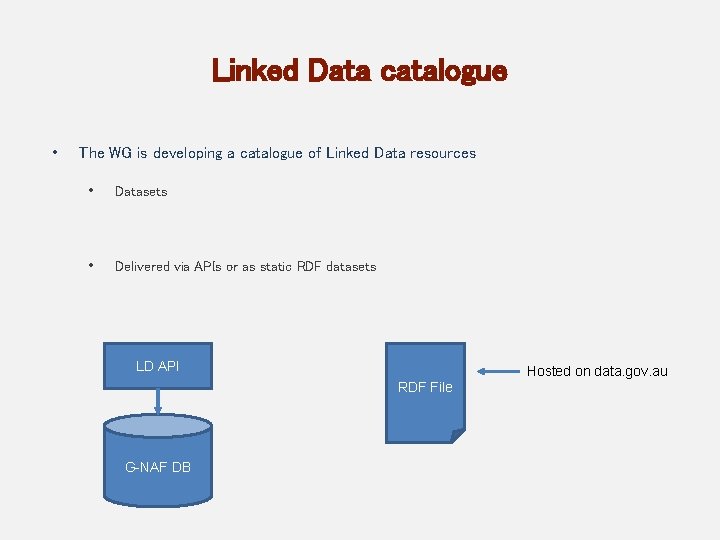 Linked Data catalogue

• The WG is developing a catalogue of Linked Data resources

• Datasets

• Delivered via APIs or as static RDF datasets

LD API

G-NAF DB

RDF File

Hosted on data.gov.au